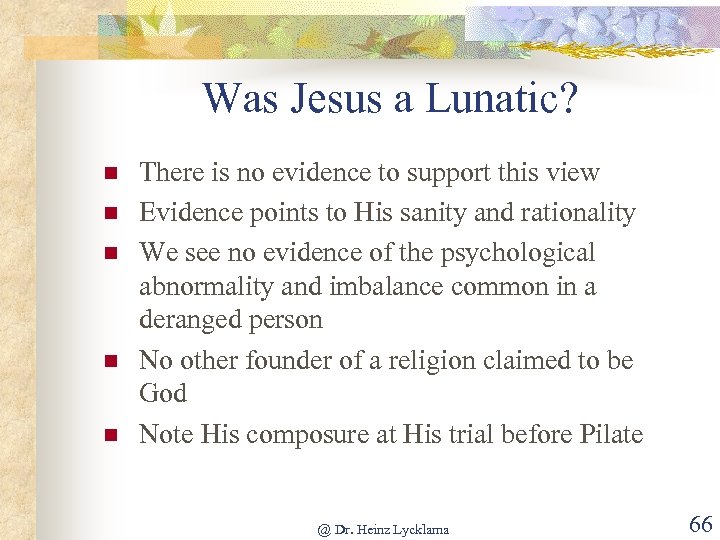 Was Jesus a Lunatic?

- There is no evidence to support this view
- Evidence points to His sanity and rationality
- We see no evidence of the psychological abnormality and imbalance common in a deranged person
- No other founder of a religion claimed to be God
- Note His composure at His trial before Pilate

@ Dr. Heinz Lycklama

66